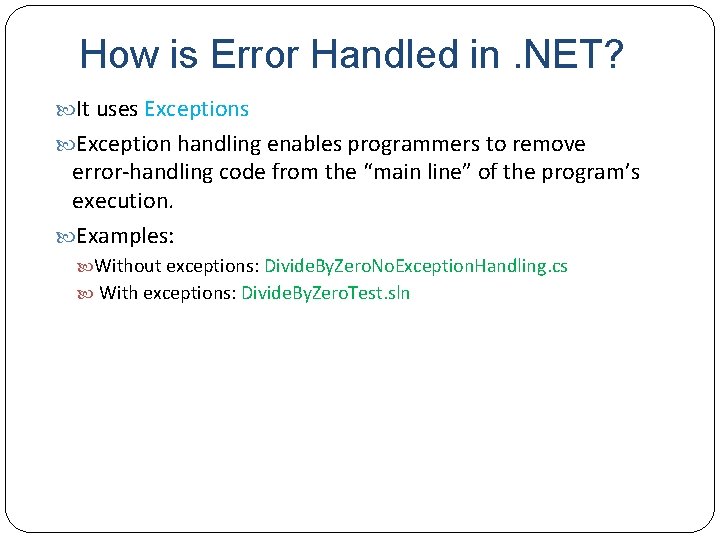 How is Error Handled in .NET?

It uses Exceptions

Exception handling enables programmers to remove error-handling code from the “main line” of the program’s execution.

Examples:

Without exceptions: DivideByZeroNoExceptionHandling.cs

With exceptions: DivideByZeroTest.sln